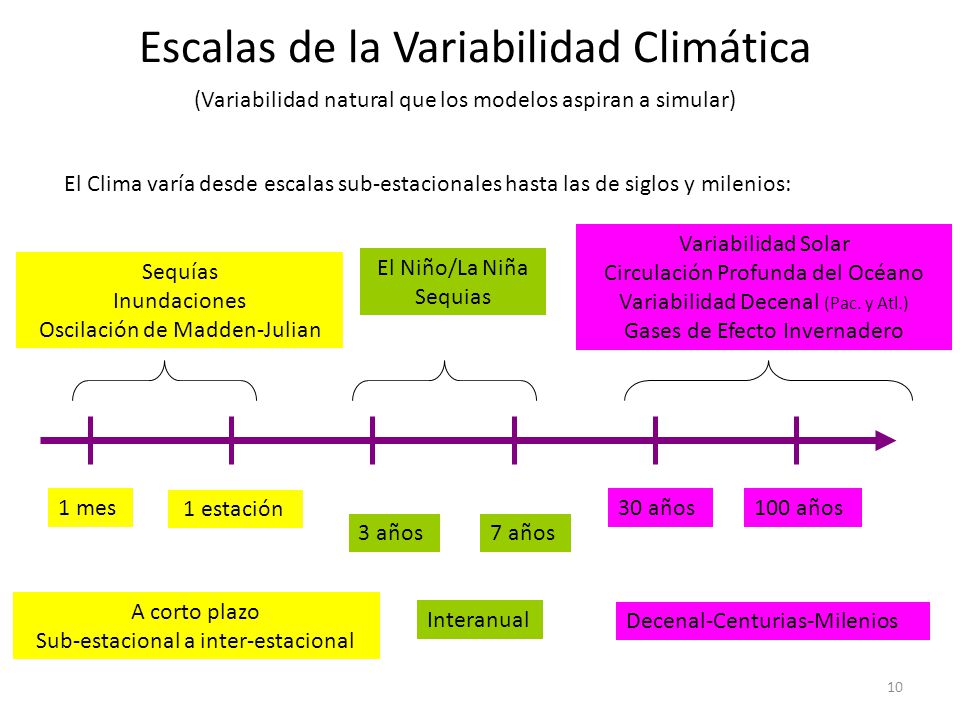 Escalas de la Variabilidad Climática

(Variabilidad natural que los modelos aspiran a simular)

El Clima varía desde escalas sub-estacionales hasta las de siglos y milenios:

Sequías
Inundaciones
Oscilación de Madden-Julian

El Niño/La Niña
Sequias

Variabilidad Solar
Circulación Profunda del Océano
Variabilidad Decenal (Pac. y Atl.)
Gases de Efecto Invernadero

1 mes

1 estación

3 años

7 años

30 años

100 años

A corto plazo
Sub-estacional a inter-estacional

Interanual

Decenal-Centurias-Milenios

10